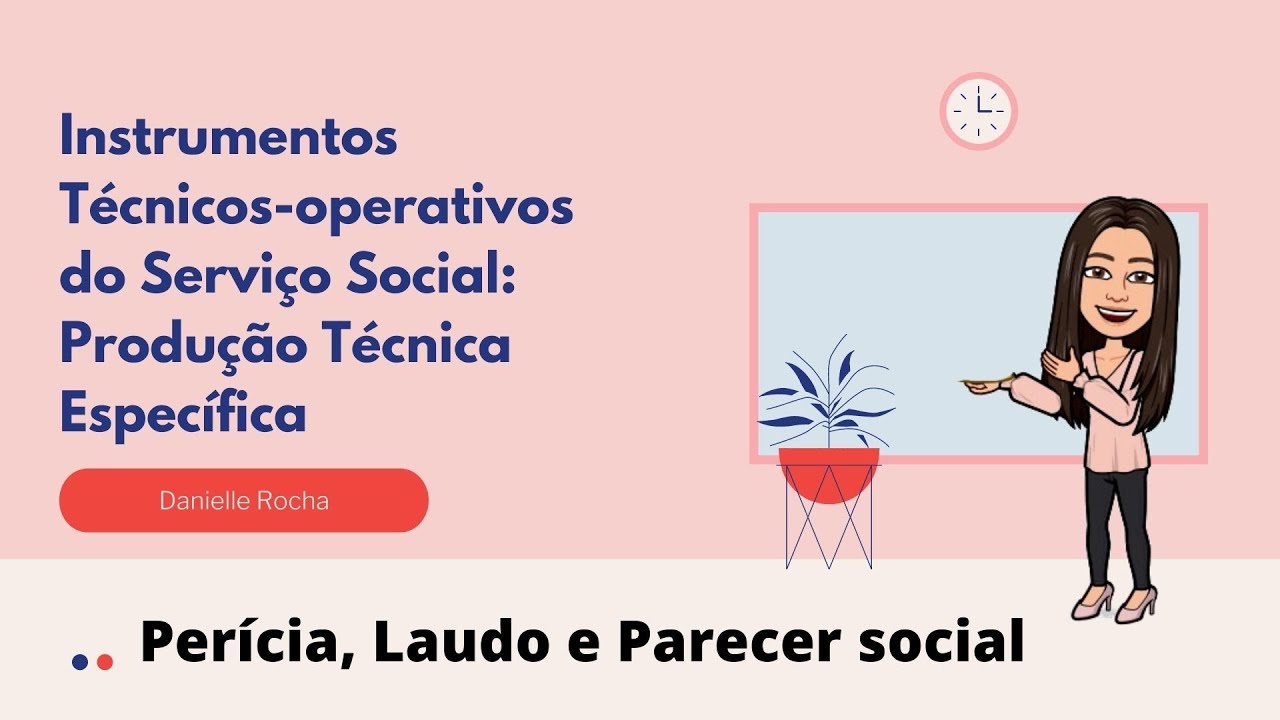 Instrumentos Técnicos-operativos do Serviço Social: Produção Técnica Específica

Danielle Rocha

Perícia, Laudo e Parecer social